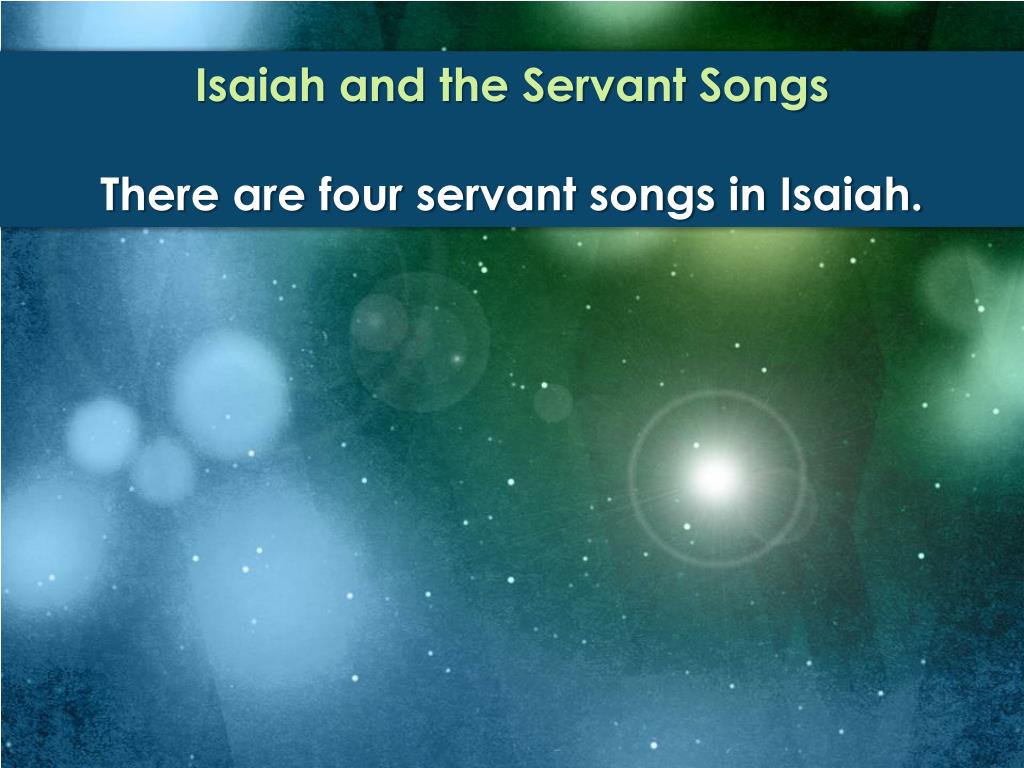 Isaiah and the Servant Songs

There are four servant songs in Isaiah.